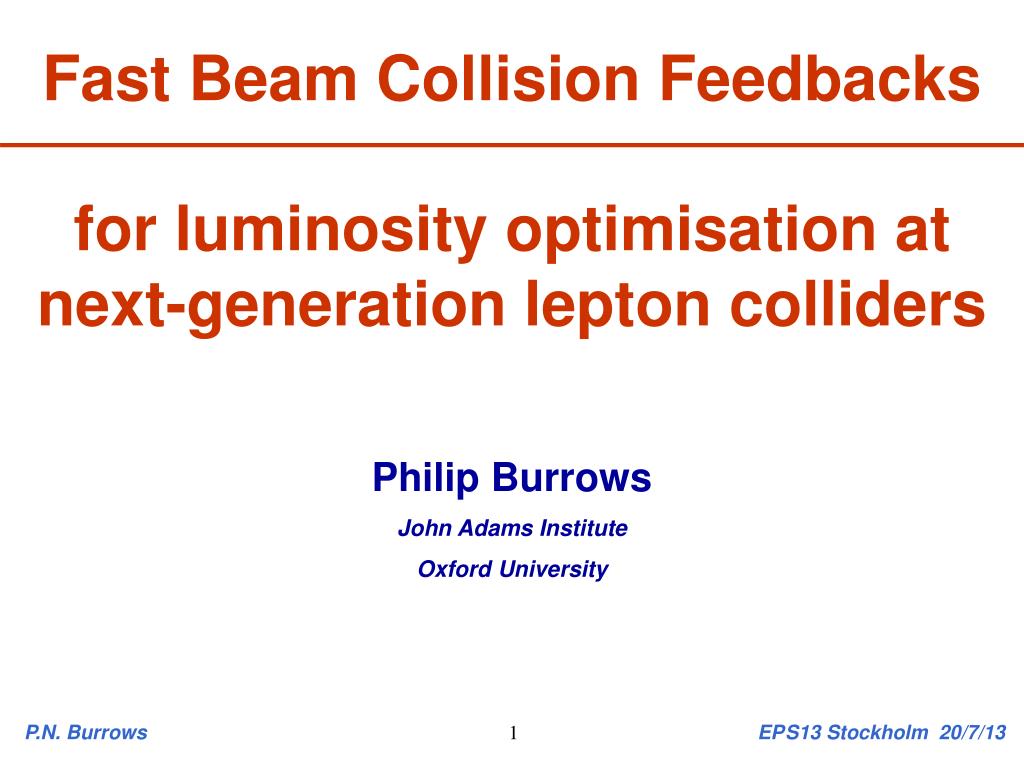 Fast Beam Collision Feedbacks

for luminosity optimisation at next-generation lepton colliders

Philip Burrows

John Adams Institute

Oxford University

P.N. Burrows

1

EPS13 Stockholm 20/7/13